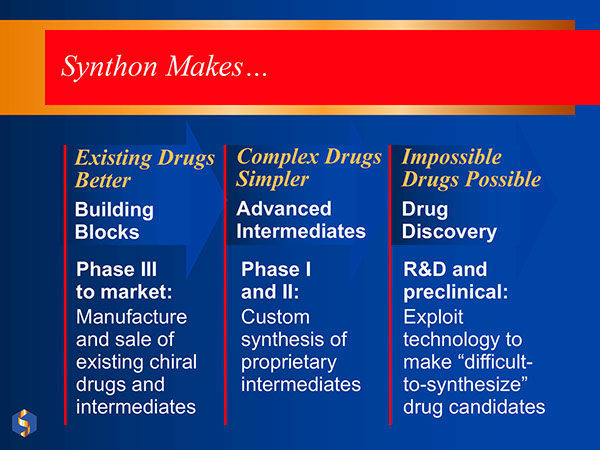 Synthon Makes…

Existing Drugs Better

Building Blocks

Phase III to market:
Manufacture and sale of existing chiral drugs and intermediates

Complex Drugs Simpler

Advanced Intermediates

Phase I and II:
Custom synthesis of proprietary intermediates

Impossible Drugs Possible

Drug Discovery

R&D and preclinical:
Exploit technology to make “difficult-to-synthesize” drug candidates